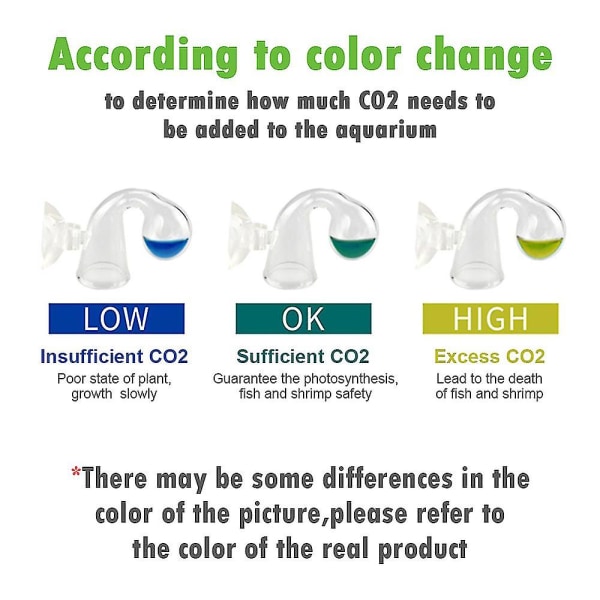 According to color change

to determine how much CO2 needs to be added to the aquarium

LOW

Insufficient CO2

Poor state of plant, growth slowly

OK

Sufficient CO2

Guarantee the photosynthesis, fish and shrimp safety

HIGH

Excess CO2

Lead to the death of fish and shrimp

*There may be some differences in the color of the picture,please refer to the color of the real product